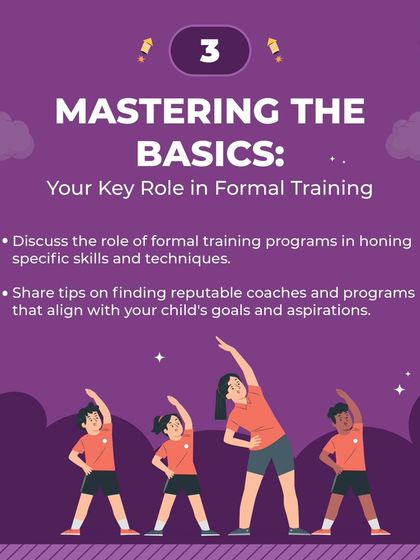 3

MASTERING THE BASICS:
Your Key Role in Formal Training

• Discuss the role of formal training programs in honing specific skills and techniques.

• Share tips on finding reputable coaches and programs that align with your child's goals and aspirations.